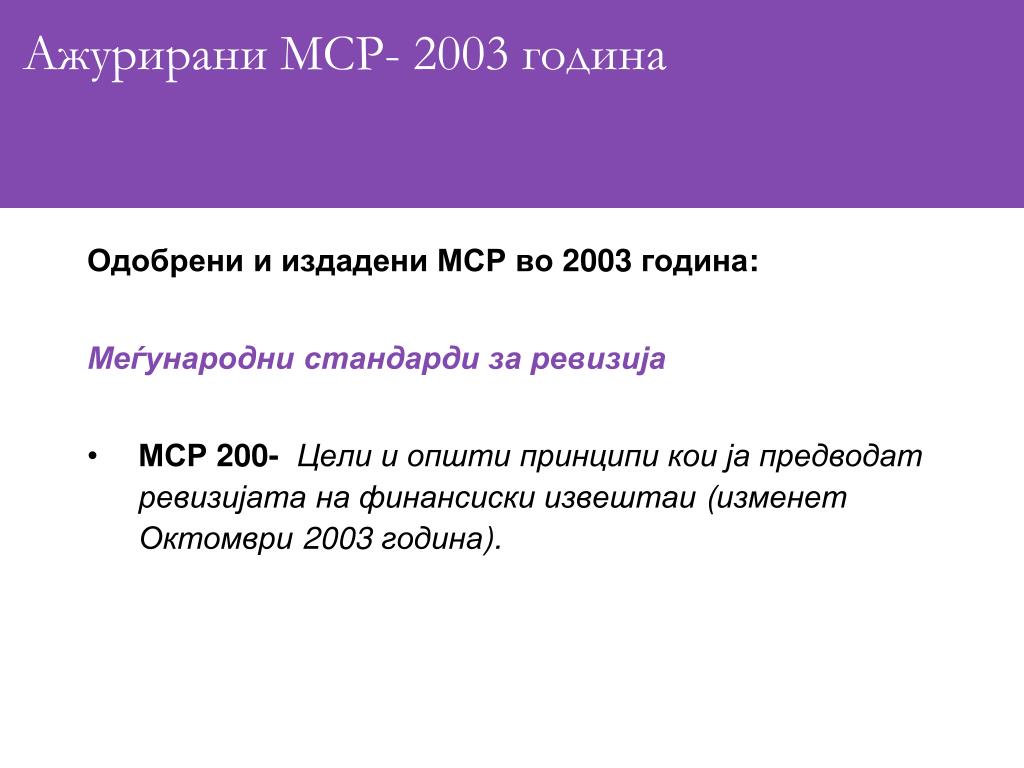 Ажурирани МСР- 2003 година

Одобрени и издадени МСР во 2003 година:

Меѓународни стандарди за ревизија

• МСР 200- Цели и општи принципи кои ја предводат ревизијата на финансиски извештаи (изменет Октомври 2003 година).